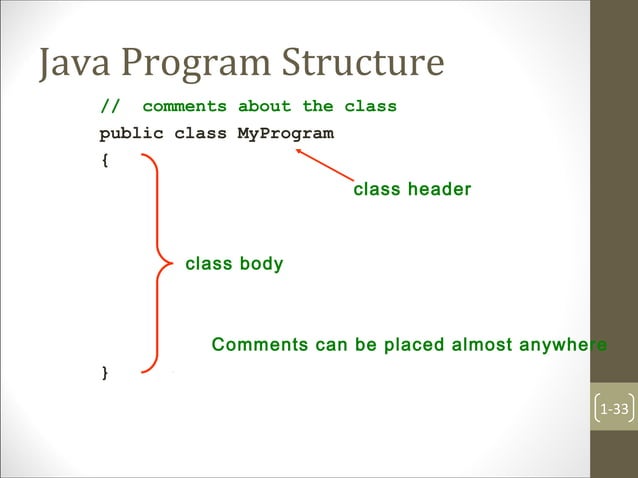 Java Program Structure

// comments about the class

public class MyProgram

{

class header

class body

Comments can be placed almost anywhere

}

1-33